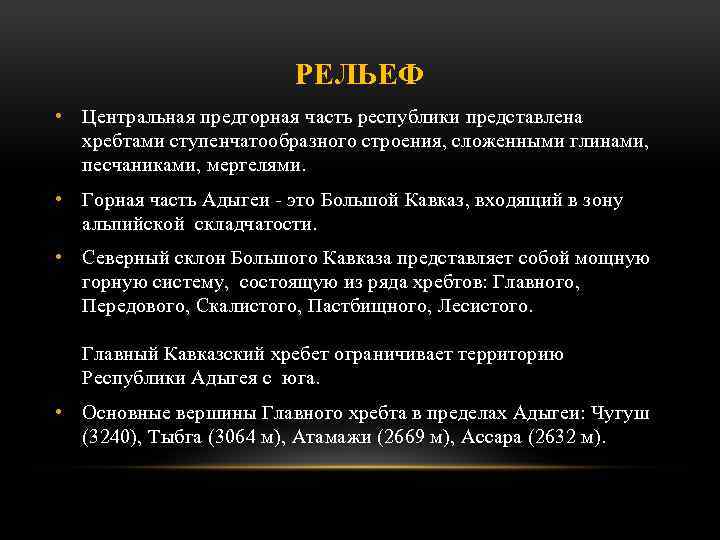 РЕЛЬЕФ

• Центральная предгорная часть республики представлена хребтами ступенчатообразного строения, сложенными глинами, песчаниками, мергелями.

• Горная часть Адыгеи - это Большой Кавказ, входящий в зону альпийской складчатости.

• Северный склон Большого Кавказа представляет собой мощную горную систему, состоящую из ряда хребтов: Главного, Передового, Скалистого, Пастбищного, Лесистого.

Главный Кавказский хребет ограничивает территорию Республики Адыгея с юга.

• Основные вершины Главного хребта в пределах Адыгеи: Чугуш (3240), Тыбга (3064 м), Атамажи (2669 м), Ассара (2632 м).